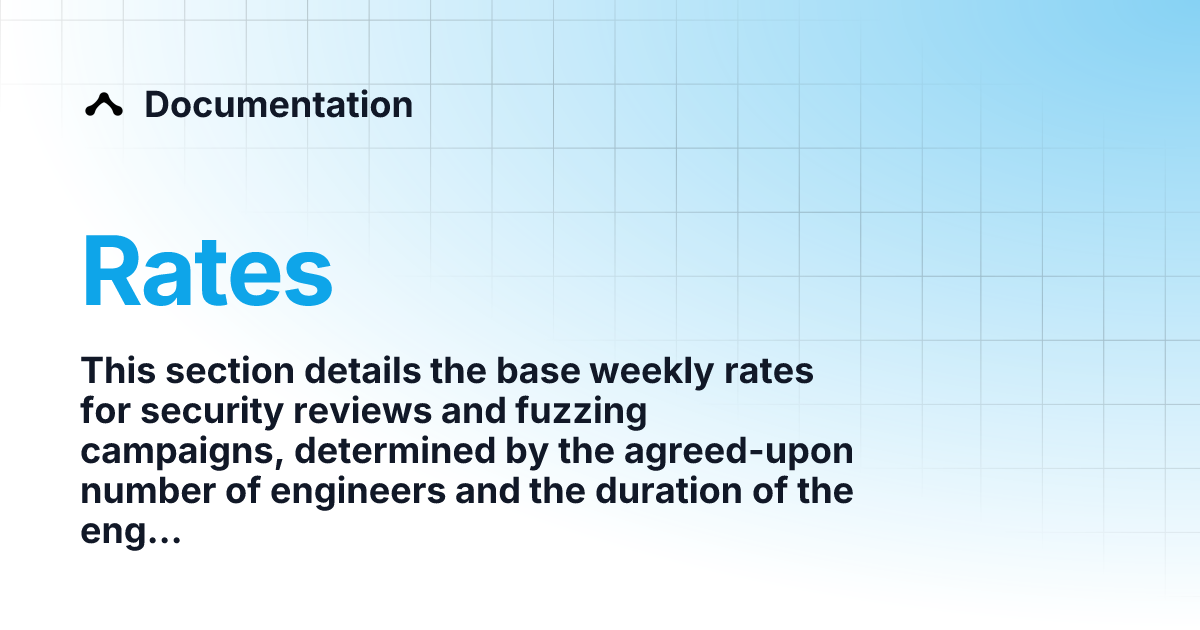 Documentation

Rates

This section details the base weekly rates for security reviews and fuzzing campaigns, determined by the agreed-upon number of engineers and the duration of the eng...